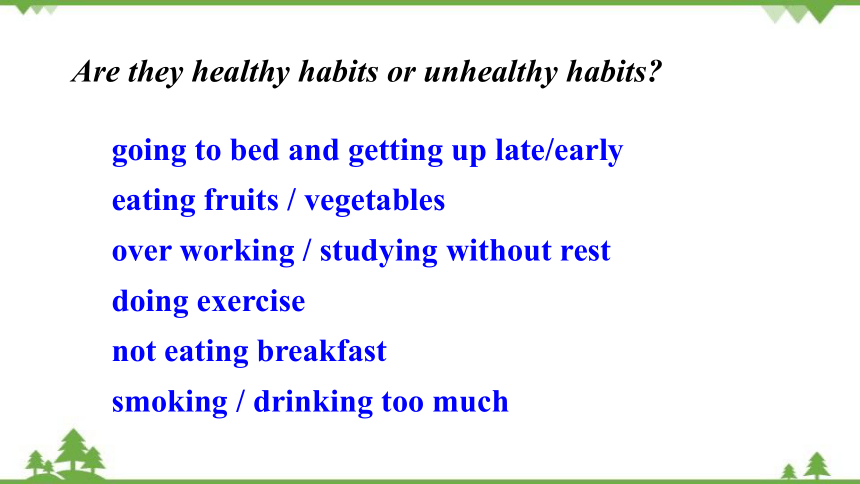 Are they healthy habits or unhealthy habits?

going to bed and getting up late/early

eating fruits / vegetables

over working / studying without rest

doing exercise

not eating breakfast

smoking / drinking too much